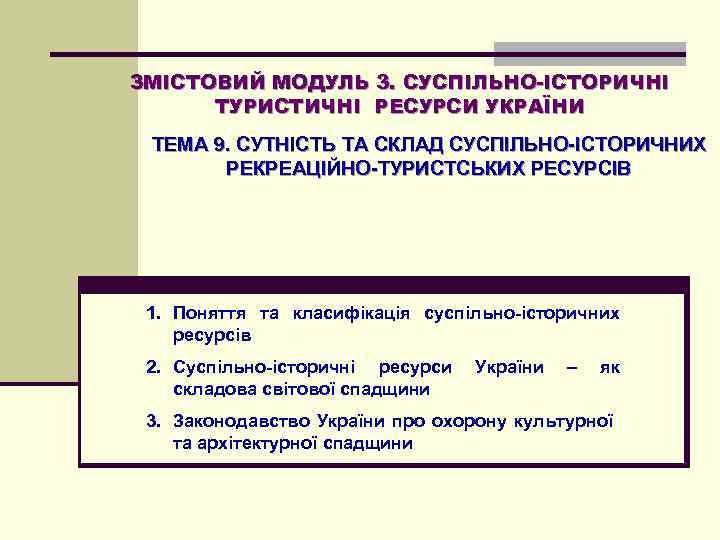 ЗМІСТОВИЙ МОДУЛЬ 3. СУСПІЛЬНО-ІСТОРИЧНІ ТУРИСТИЧНІ РЕСУРСИ УКРАЇНИ

ТЕМА 9. СУТНІСТЬ ТА СКЛАД СУСПІЛЬНО-ІСТОРИЧНИХ РЕКРЕАЦІЙНО-ТУРИСТСЬКИХ РЕСУРСІВ

1. Поняття та класифікація суспільно-історичних ресурсів
2. Суспільно-історичні ресурси України – як складова світової спадщини
3. Законодавство України про охорону культурної та архітектурної спадщини